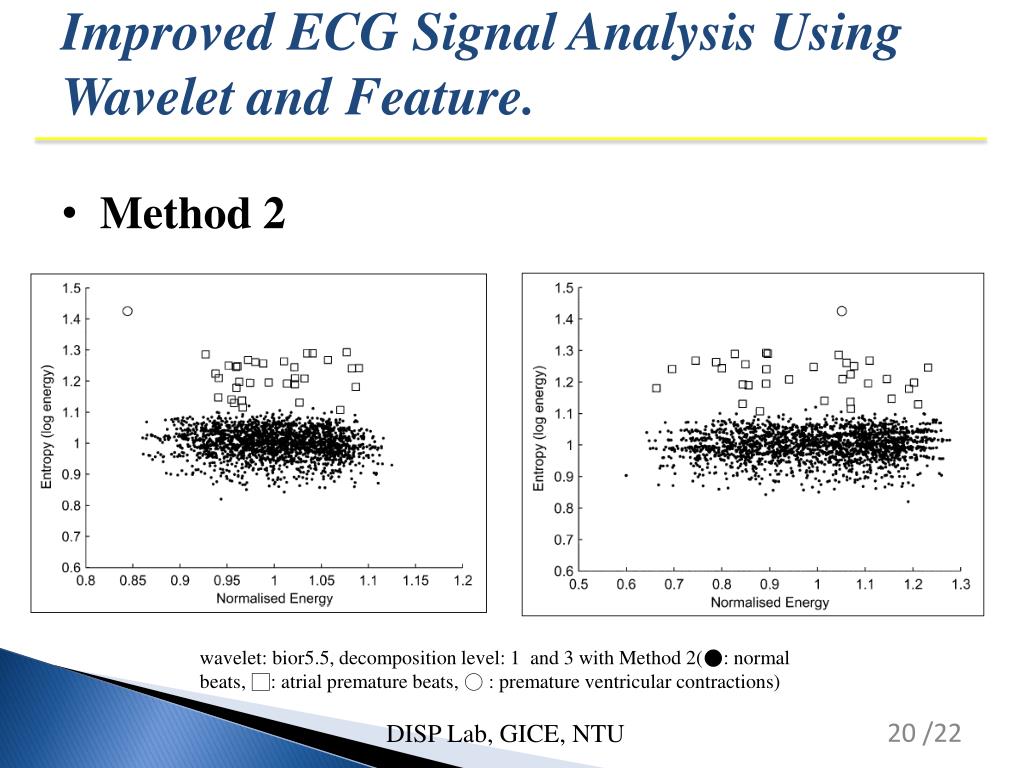 Improved ECG Signal Analysis Using Wavelet and Feature.

• Method 2

1.5
1.4
1.3
1.2
1.1
1
0.9
0.8
0.7
0.6
Entropy (log energy)
0.8 0.85 0.9 0.95 1 1.05 1.1 1.15 1.2
Normalised Energy

1.5
1.4
1.3
1.2
1.1
1
0.9
0.8
0.7
0.6
Entropy (log energy)
0.5 0.6 0.7 0.8 0.9 1 1.1 1.2 1.3
Normalised Energy

wavelet: bior5.5, decomposition level: 1 and 3 with Method 2(●: normal beats, □: atrial premature beats, ○ : premature ventricular contractions)

DISP Lab, GICE, NTU

20 /22